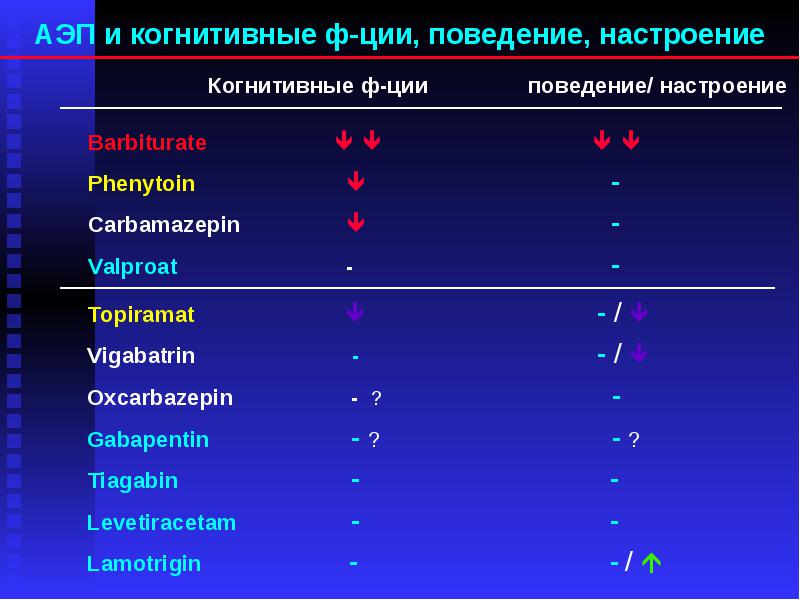 АЭП и когнитивные ф-ции, поведение, настроение

| | Когнитивные ф-ции | поведение/ настроение |
|---|---|---|
| Barbiturate | ↓ ↓ | ↓ ↓ |
| Phenytoin | ↓ | - |
| Carbamazepin | ↓ | - |
| Valproat | - | - |
| Topiramat | ↓ | - / ↓ |
| Vigabatrin | - | - / ↓ |
| Oxcarbazepin | - ? | - |
| Gabapentin | - ? | - ? |
| Tiagabin | - | - |
| Levetiracetam | - | - |
| Lamotrigin | - | - / ↑ |